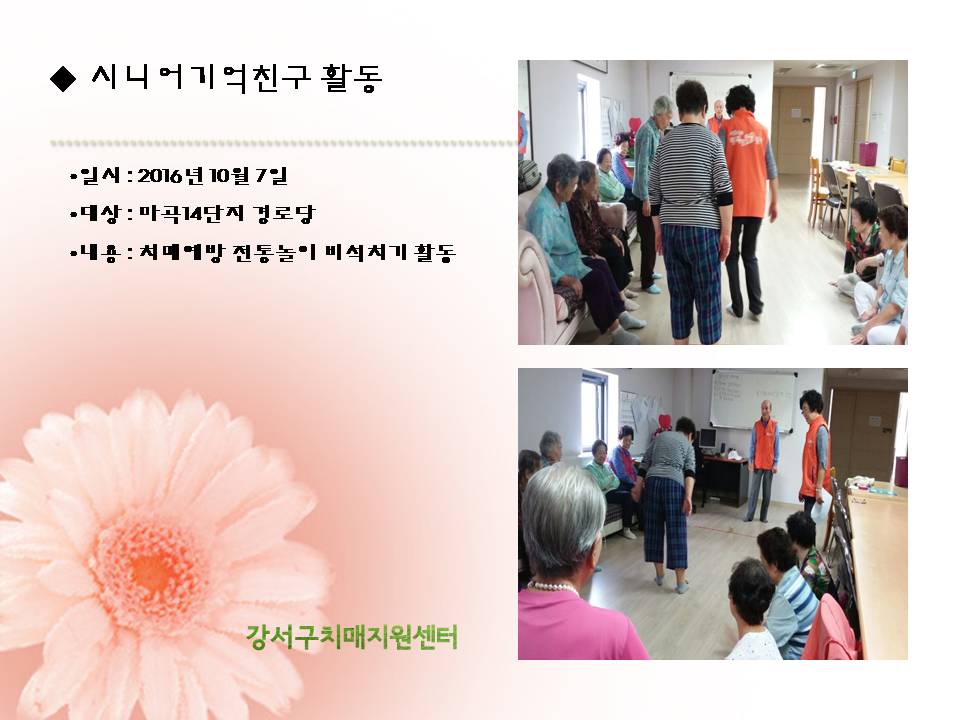 ◆ 시니어기억친구 활동

•일시 : 2016년 10월 7일

•대상 : 마곡14단지 경로당

•내용 : 치매예방 전통놀이 비석치기 활동

강서구치매지원센터